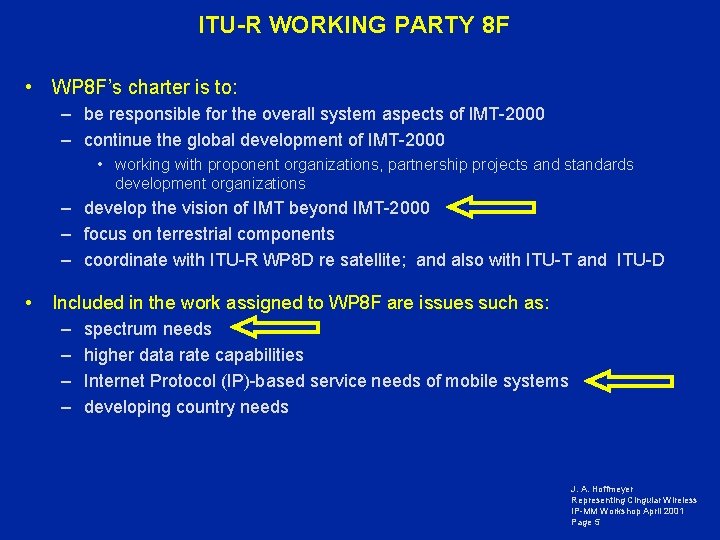 ITU-R WORKING PARTY 8F

• WP8F's charter is to:
– be responsible for the overall system aspects of IMT-2000
– continue the global development of IMT-2000
• working with proponent organizations, partnership projects and standards development organizations
– develop the vision of IMT beyond IMT-2000
– focus on terrestrial components
– coordinate with ITU-R WP8D re satellite; and also with ITU-T and ITU-D

• Included in the work assigned to WP8F are issues such as:
– spectrum needs
– higher data rate capabilities
– Internet Protocol (IP)-based service needs of mobile systems
– developing country needs

J. A. Hoffmeyer
Representing Cingular Wireless
IP-MM Workshop April 2001
Page 5